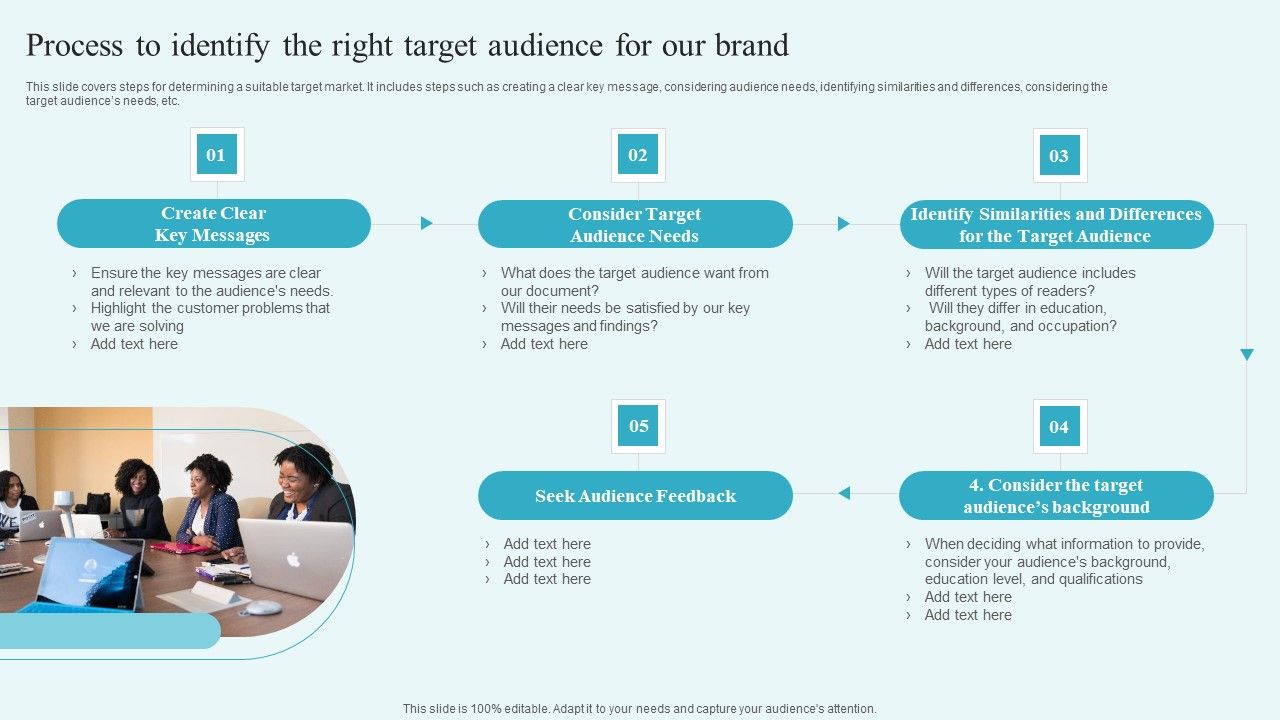 Process to identify the right target audience for our brand

This slide covers steps for determining a suitable target market. It includes steps such as creating a clear key message, considering audience needs, identifying similarities and differences, considering the target audience's needs, etc.

01

Create Clear Key Messages

› Ensure the key messages are clear and relevant to the audience's needs.
› Highlight the customer problems that we are solving
› Add text here

02

Consider Target Audience Needs

› What does the target audience want from our document?
› Will their needs be satisfied by our key messages and findings?
› Add text here

03

Identify Similarities and Differences for the Target Audience

› Will the target audience includes different types of readers?
› Will they differ in education, background, and occupation?
› Add text here

04

4. Consider the target audience's background

› When deciding what information to provide, consider your audience's background, education level, and qualifications
› Add text here
› Add text here

05

Seek Audience Feedback

› Add text here
› Add text here
› Add text here

This slide is 100% editable. Adapt it to your needs and capture your audience's attention.